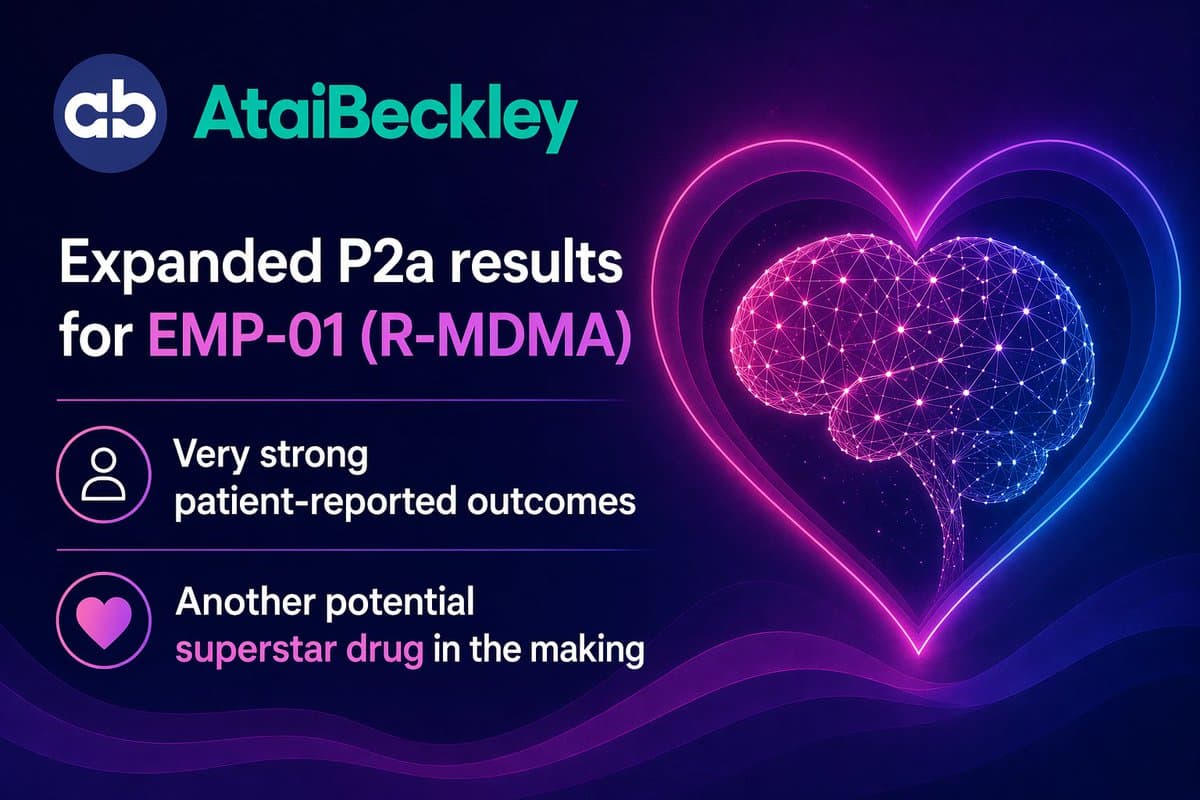 ab AtaiBeckley

Expanded P2a results for EMP-01 (R-MDMA)

Very strong patient-reported outcomes

Another potential superstar drug in the making